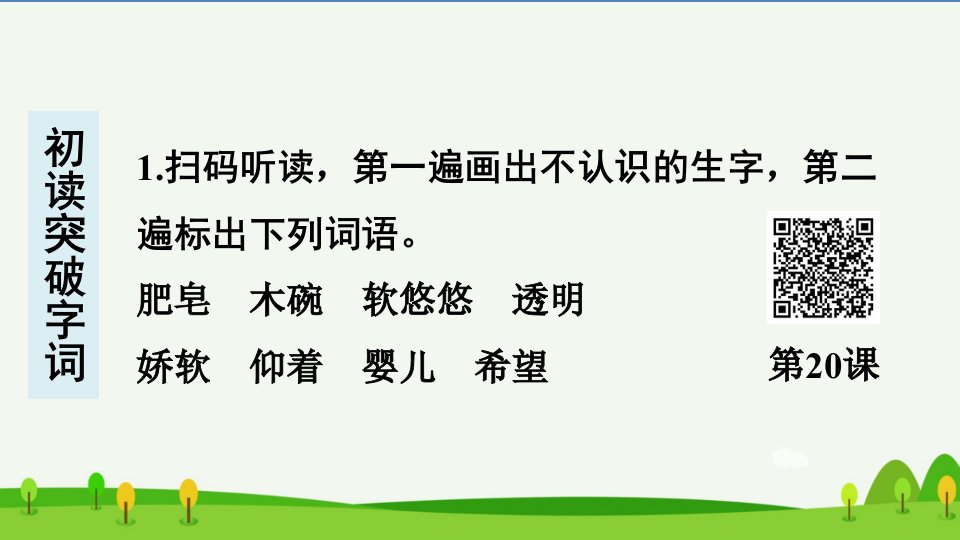 初读突破字词

1.扫码听读，第一遍画出不认识的生字，第二遍标出下列词语。

肥皂　木碗　软悠悠　透明

娇软　仰着　婴儿　希望

第20课